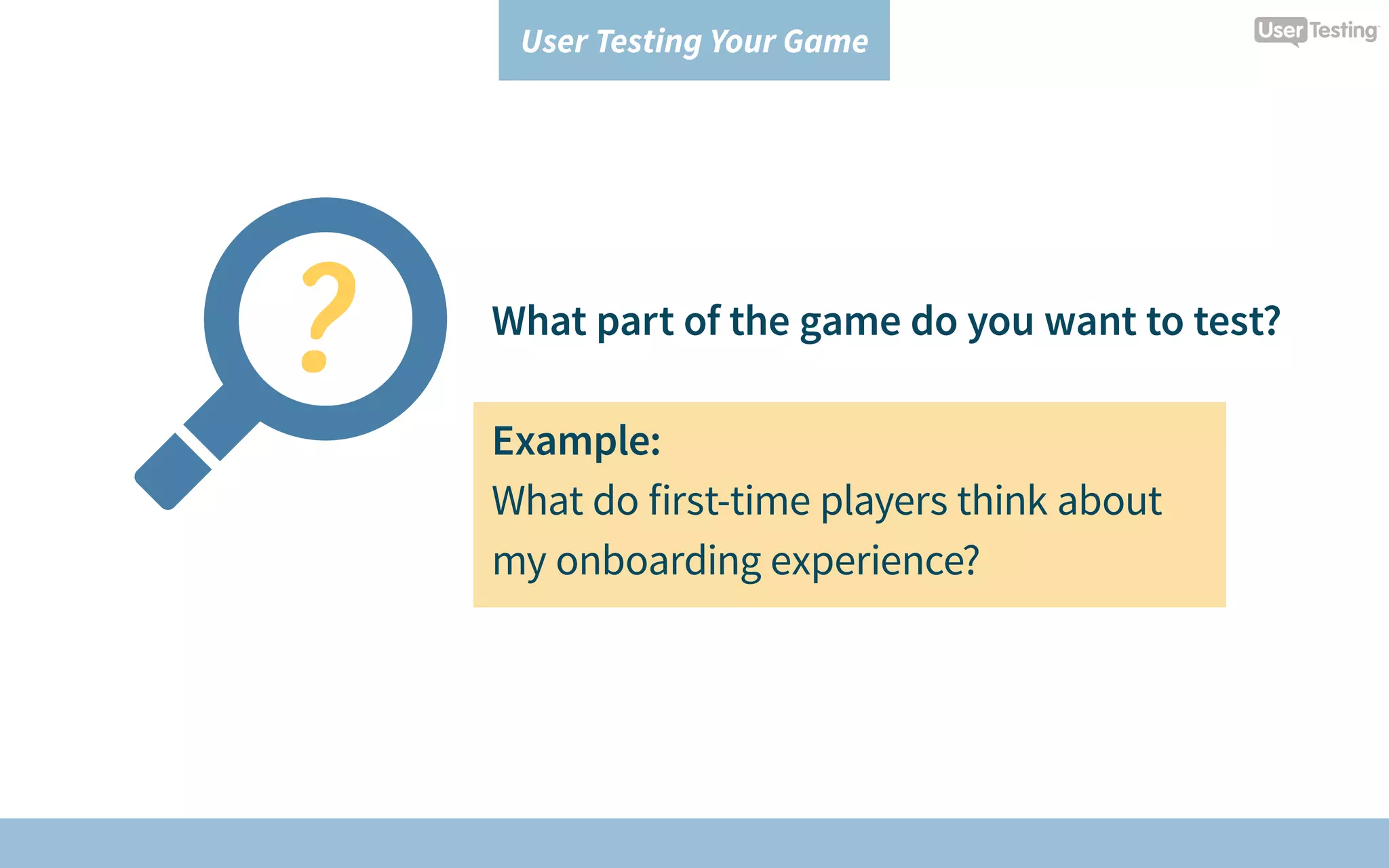 User Testing Your Game

UserTesting

?

What part of the game do you want to test?

Example:
What do first-time players think about my onboarding experience?